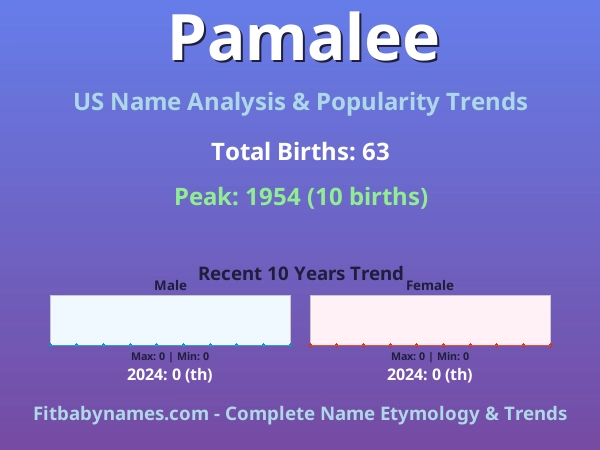 Pamalee

US Name Analysis & Popularity Trends

Total Births: 63

Peak: 1954 (10 births)

Recent 10 Years Trend

Male

Max: 0 | Min: 0

2024: 0 (th)

Female

Max: 0 | Min: 0

2024: 0 (th)

Fitbabynames.com - Complete Name Etymology & Trends